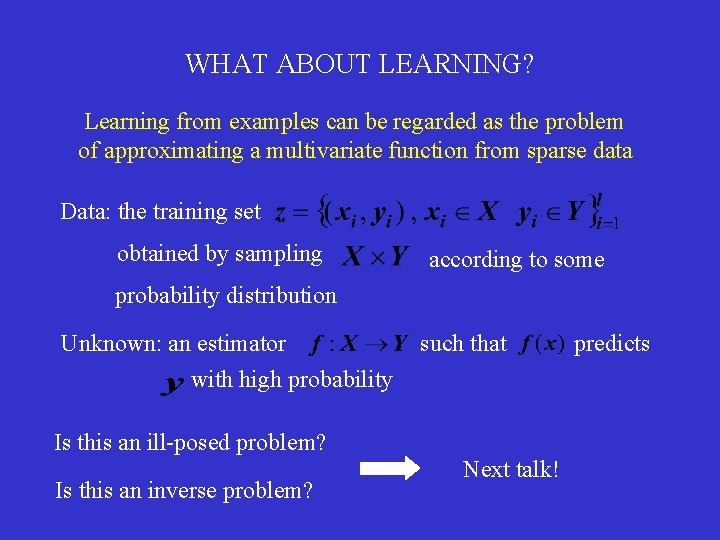 WHAT ABOUT LEARNING?

Learning from examples can be regarded as the problem of approximating a multivariate function from sparse data

Data: the training set $z = \{(x_i, y_i), x_i \in X \quad y_i \in Y\}_{i=1}^{l}$

obtained by sampling $X \times Y$ according to some probability distribution

Unknown: an estimator $f : X \to Y$ such that $f(x)$ predicts $y$ with high probability

Is this an ill-posed problem?

Is this an inverse problem?

Next talk!